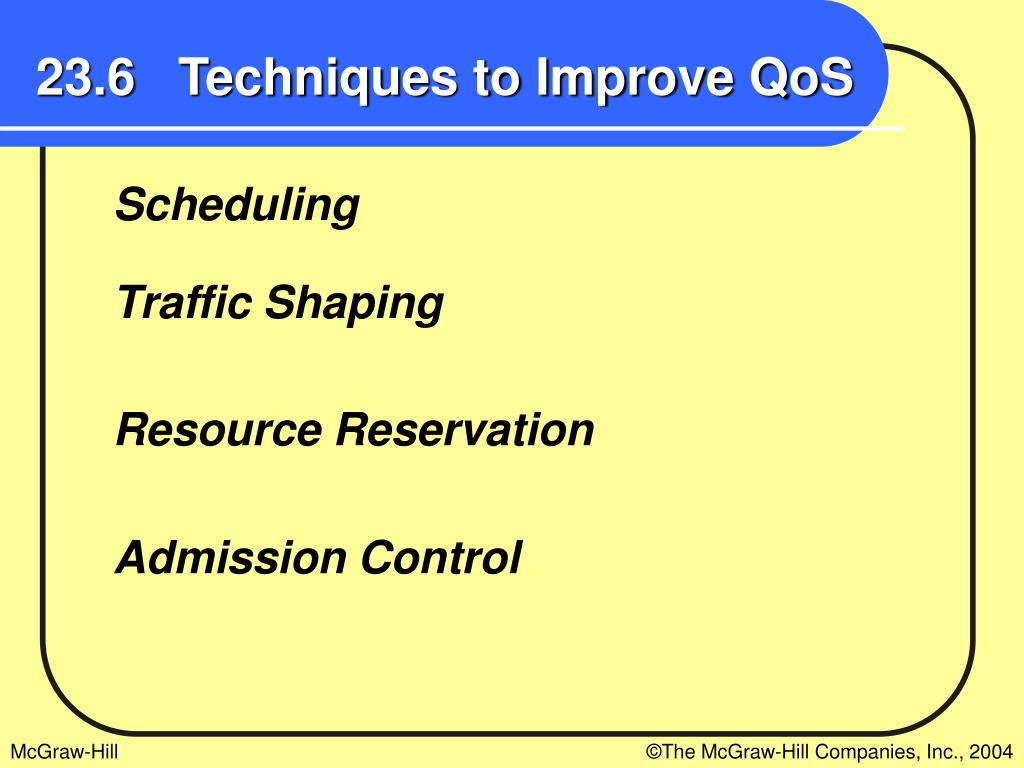 23.6 Techniques to Improve QoS

Scheduling

Traffic Shaping

Resource Reservation

Admission Control

McGraw-Hill

©The McGraw-Hill Companies, Inc., 2004